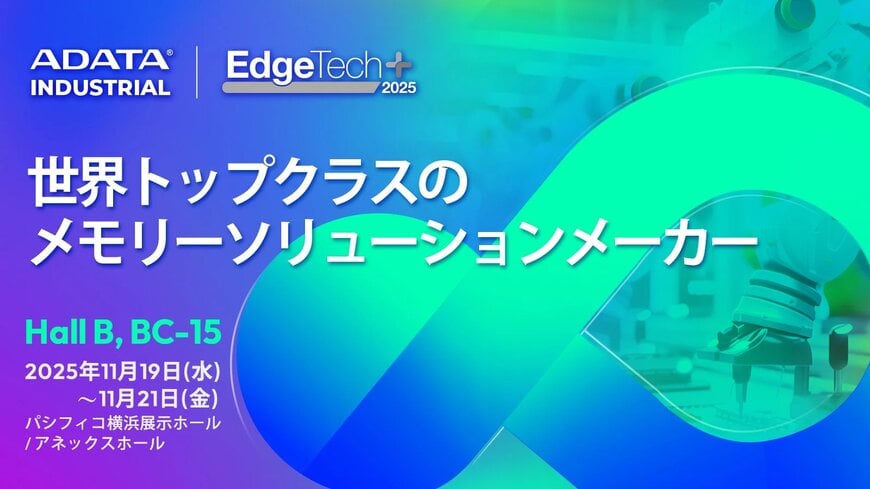 ADATA®
INDUSTRIAL

EdgeTech+
2025

世界トップクラスの
メモリーソリューションメーカー

Hall B, BC-15

2025年11月19日(水)
～11月21日(金)
パシフィコ横浜展示ホール
/ アネックスホール